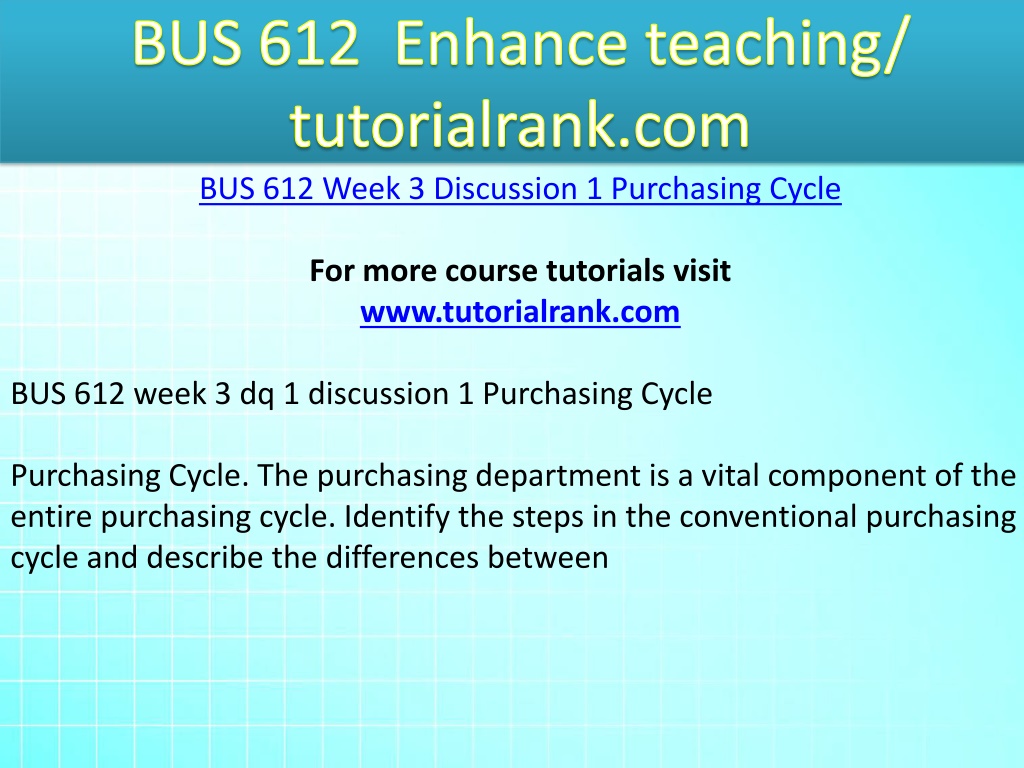 BUS 612 Enhance teaching/ tutorialrank.com

BUS 612 Week 3 Discussion 1 Purchasing Cycle

For more course tutorials visit
www.tutorialrank.com

BUS 612 week 3 dq 1 discussion 1 Purchasing Cycle

Purchasing Cycle. The purchasing department is a vital component of the entire purchasing cycle. Identify the steps in the conventional purchasing cycle and describe the differences between